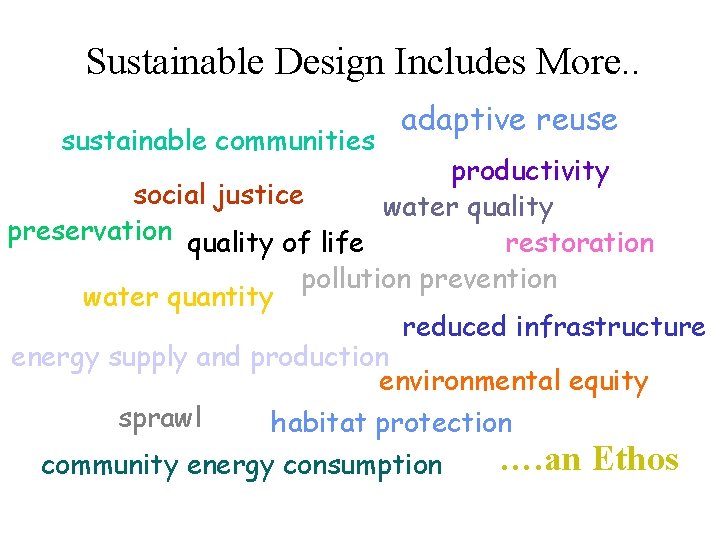 Sustainable Design Includes More..

adaptive reuse

sustainable communities

productivity

social justice

water quality

preservation

quality of life

restoration

pollution prevention

water quantity

reduced infrastructure

energy supply and production

environmental equity

sprawl

habitat protection

community energy consumption

….an Ethos